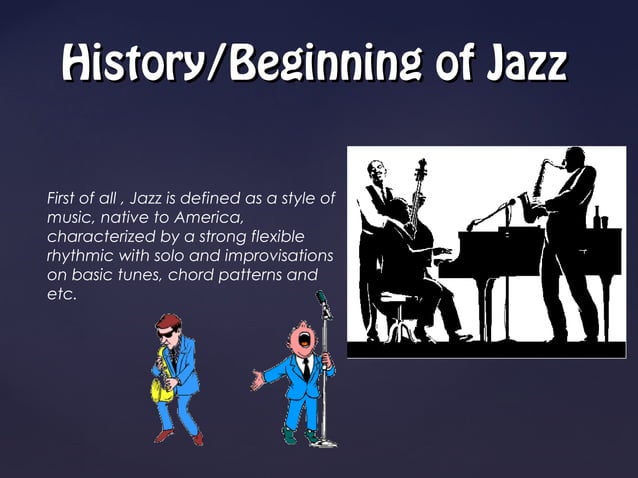 History/Beginning of Jazz

First of all , Jazz is defined as a style of music, native to America, characterized by a strong flexible rhythmic with solo and improvisations on basic tunes, chord patterns and etc.